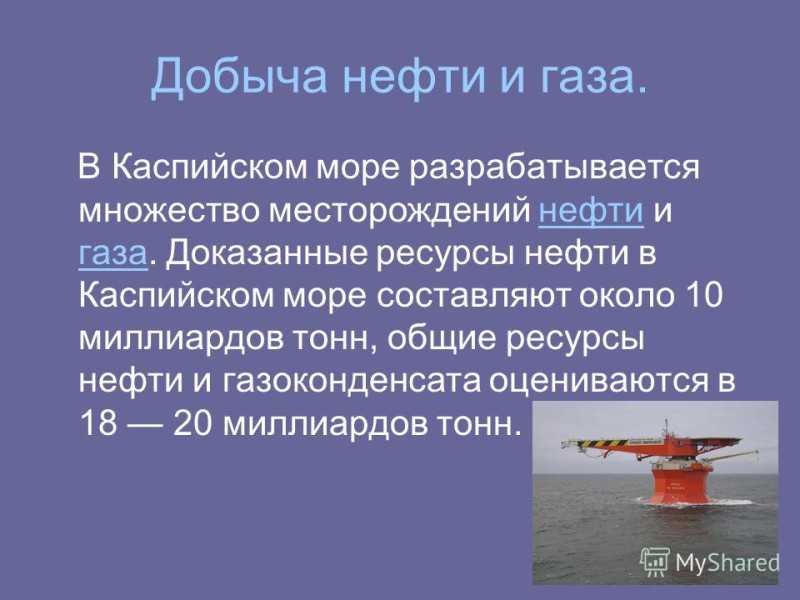 Добыча нефти и газа.

В Каспийском море разрабатывается множество месторождений нефти и газа. Доказанные ресурсы нефти в Каспийском море составляют около 10 миллиардов тонн, общие ресурсы нефти и газоконденсата оцениваются в 18 — 20 миллиардов тонн.

MyShared